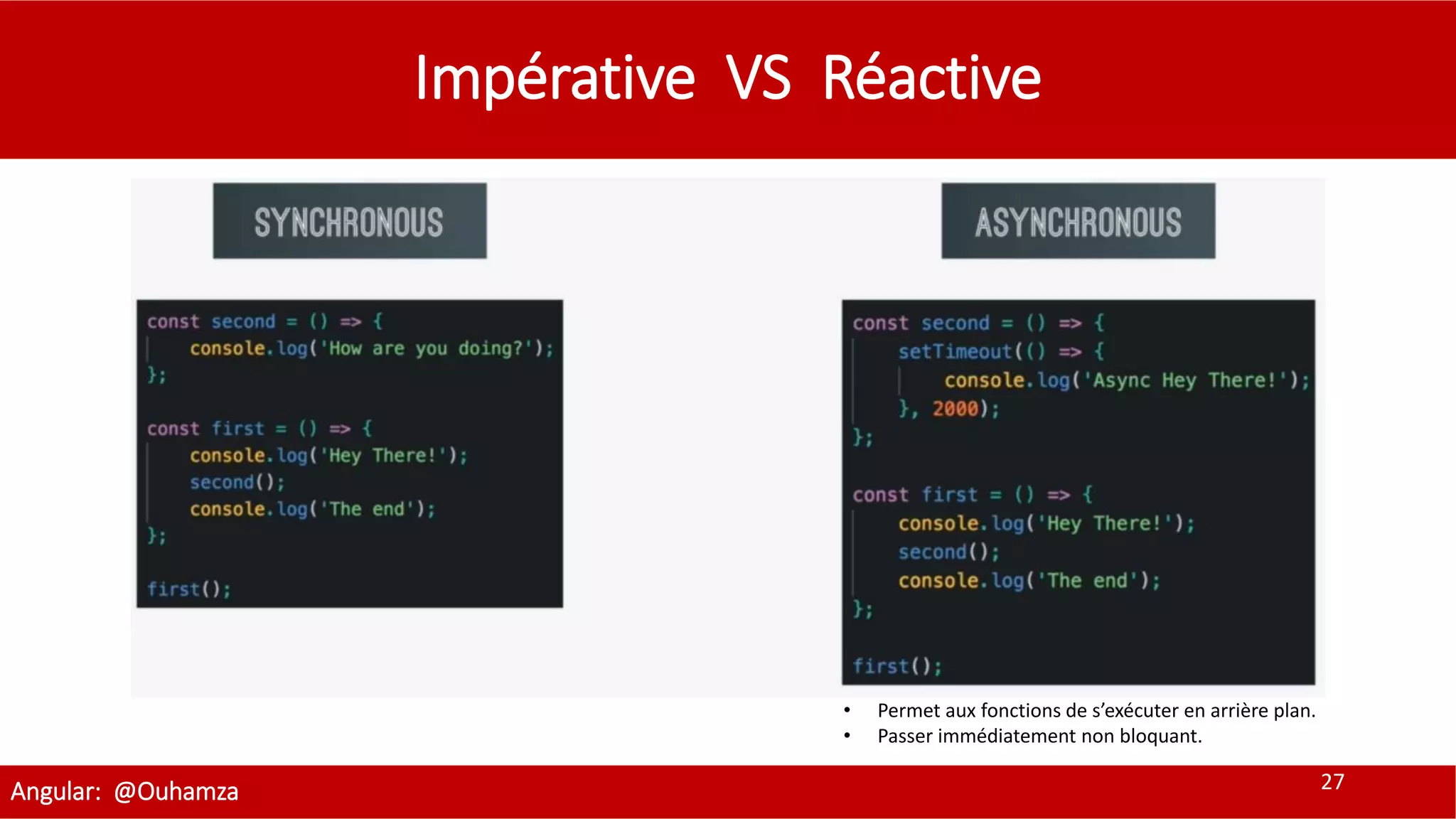 Impérative VS Réactive

SYNCHRONOUS

const second = () => {
    console.log('How are you doing?');
};

const first = () => {
    console.log('Hey There!');
    second();
    console.log('The end');
};

first();

ASYNCHRONOUS

const second = () => {
    setTimeout(() => {
        console.log('Async Hey There!');
    }, 2000);
};

const first = () => {
    console.log('Hey There!');
    second();
    console.log('The end');
};

first();

• Permet aux fonctions de s'exécuter en arrière plan.
• Passer immédiatement non bloquant.

Angular: @Ouhamza

27